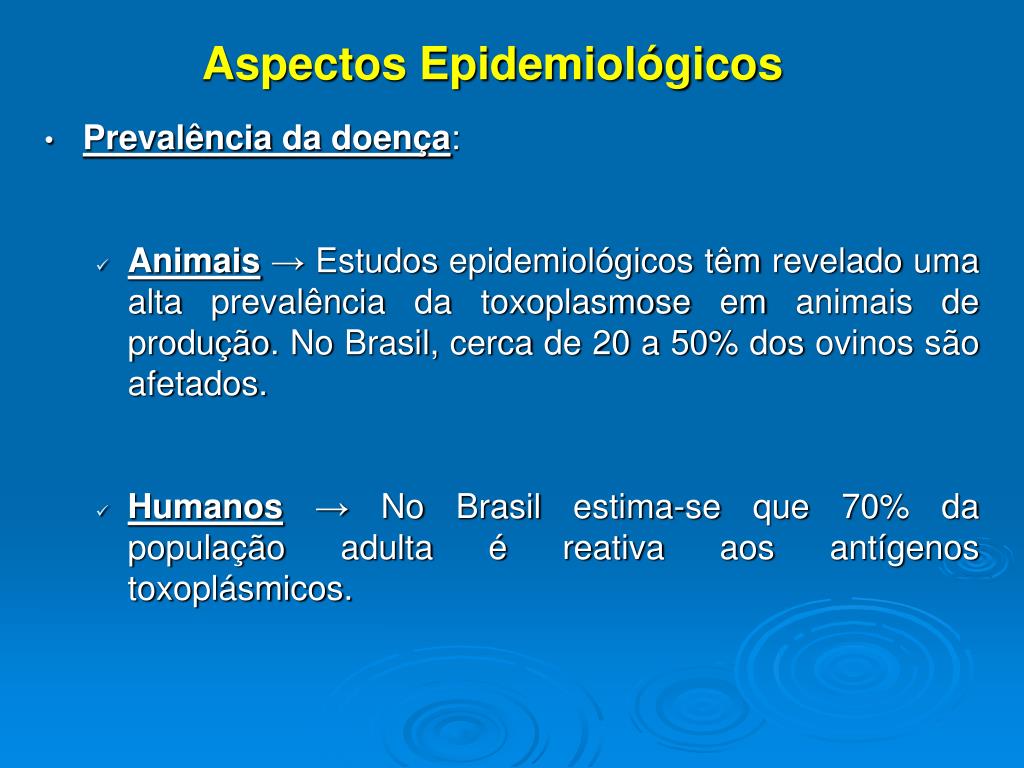 Aspectos Epidemiológicos

• Prevalência da doença:

✓ Animais → Estudos epidemiológicos têm revelado uma alta prevalência da toxoplasmose em animais de produção. No Brasil, cerca de 20 a 50% dos ovinos são afetados.

✓ Humanos → No Brasil estima-se que 70% da população adulta é reativa aos antígenos toxoplásmicos.